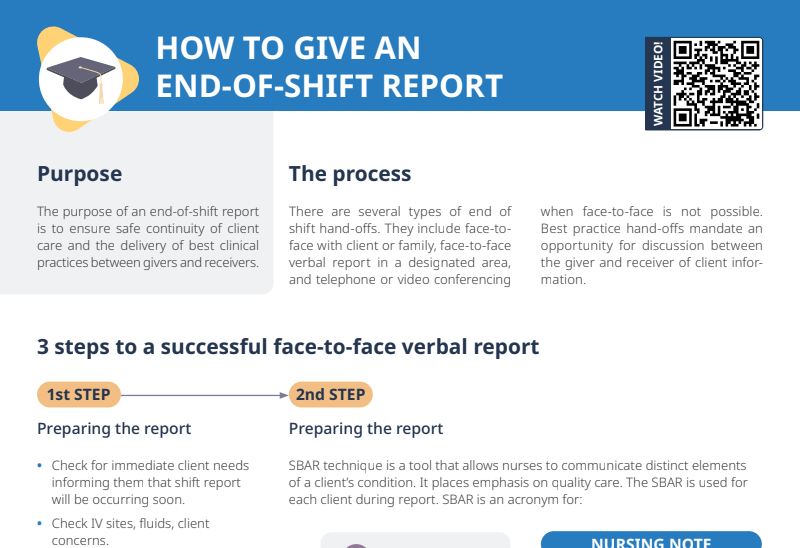 HOW TO GIVE AN END-OF-SHIFT REPORT

WATCH VIDEO!

Purpose

The purpose of an end-of-shift report is to ensure safe continuity of client care and the delivery of best clinical practices between givers and receivers.

The process

There are several types of end of shift hand-offs. They include face-to-face with client or family, face-to-face verbal report in a designated area, and telephone or video conferencing when face-to-face is not possible. Best practice hand-offs mandate an opportunity for discussion between the giver and receiver of client information.

3 steps to a successful face-to-face verbal report

1st STEP

Preparing the report

• Check for immediate client needs informing them that shift report will be occurring soon.
• Check IV sites, fluids, client concerns.

2nd STEP

Preparing the report

SBAR technique is a tool that allows nurses to communicate distinct elements of a client's condition. It places emphasis on quality care. The SBAR is used for each client during report. SBAR is an acronym for:

NURSING NOTE